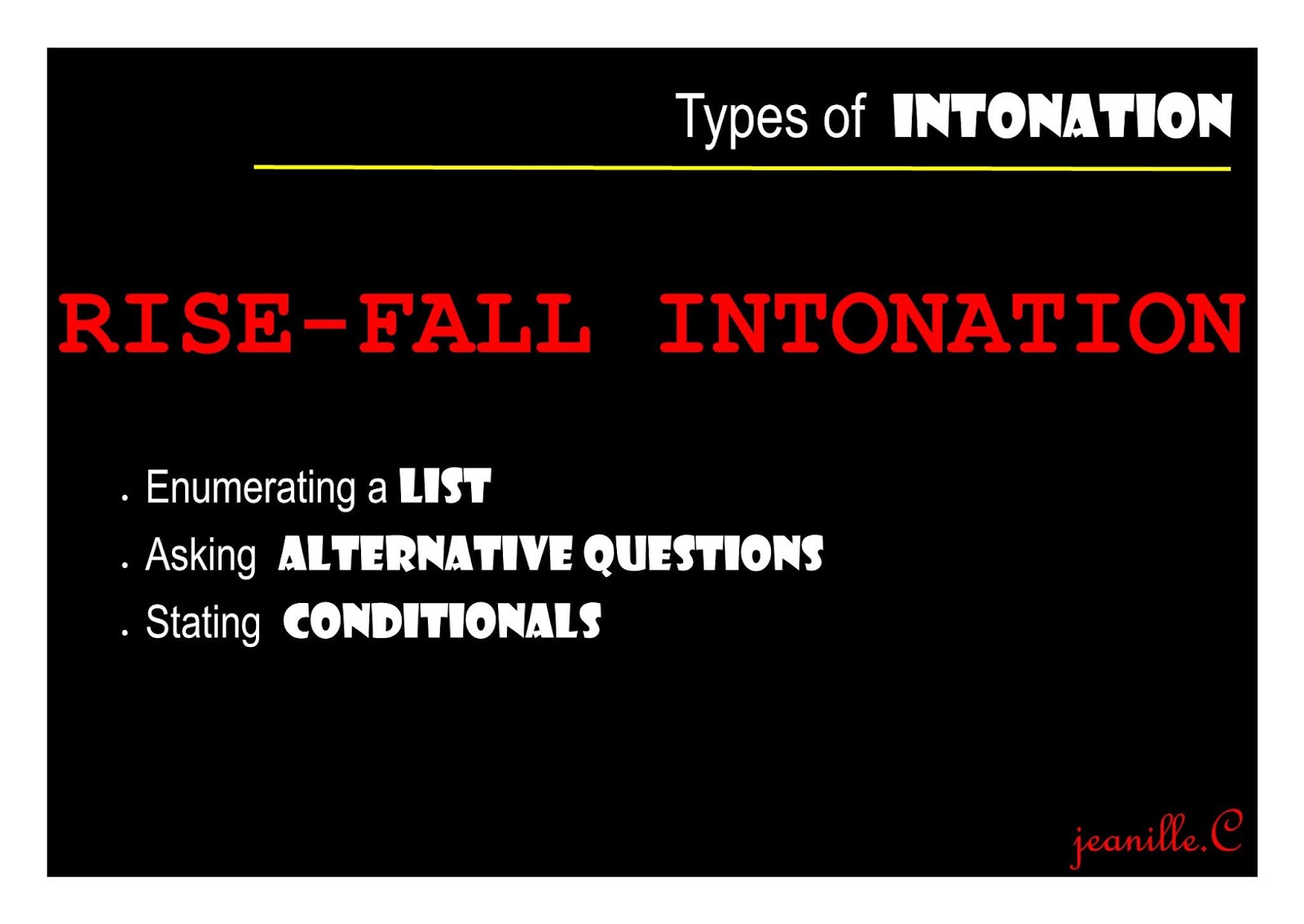 Types of INTONATION

RISE-FALL INTONATION

. Enumerating a LIST
. Asking ALTERNATIVE QUESTIONS
. Stating CONDITIONALS

jeanille.C